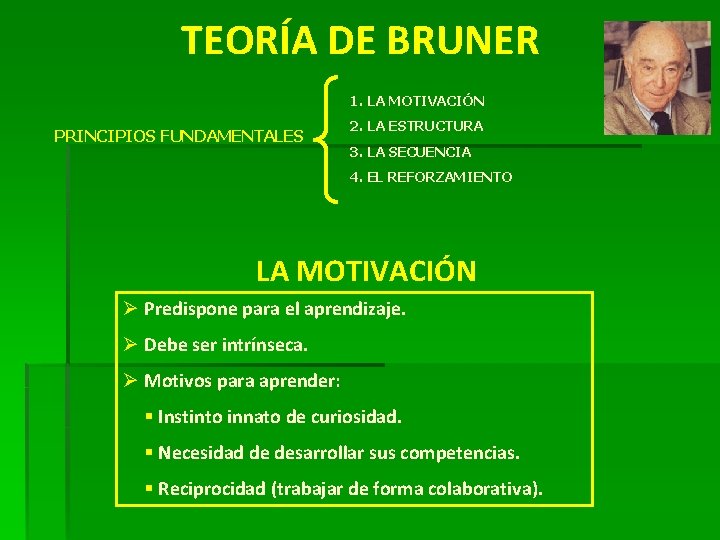 TEORÍA DE BRUNER

PRINCIPIOS FUNDAMENTALES

1. LA MOTIVACIÓN
2. LA ESTRUCTURA
3. LA SECUENCIA
4. EL REFORZAMIENTO

LA MOTIVACIÓN

➢ Predispone para el aprendizaje.
➢ Debe ser intrínseca.
➢ Motivos para aprender:
▪ Instinto innato de curiosidad.
▪ Necesidad de desarrollar sus competencias.
▪ Reciprocidad (trabajar de forma colaborativa).